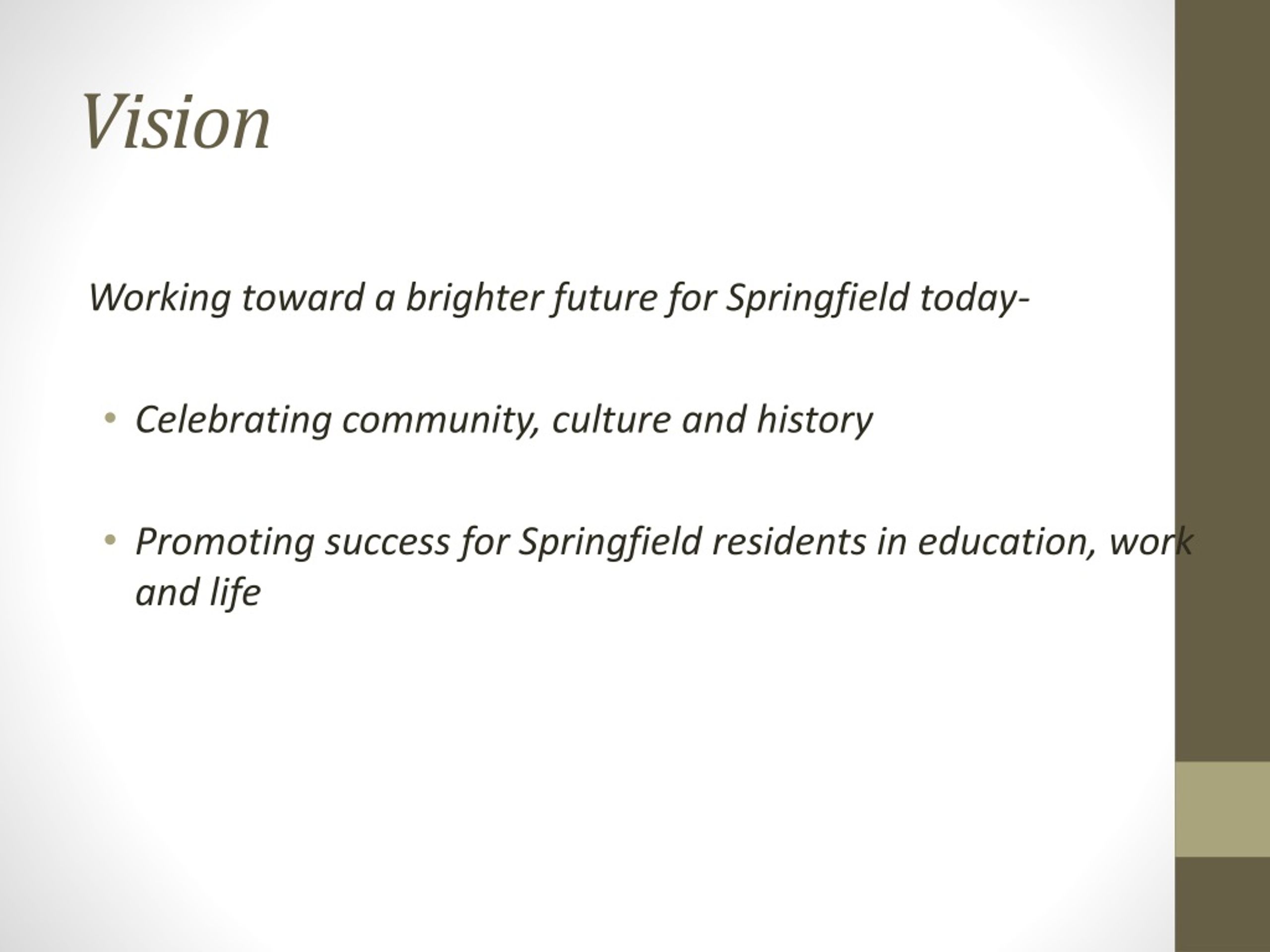 Vision

Working toward a brighter future for Springfield today-

• Celebrating community, culture and history

• Promoting success for Springfield residents in education, work and life